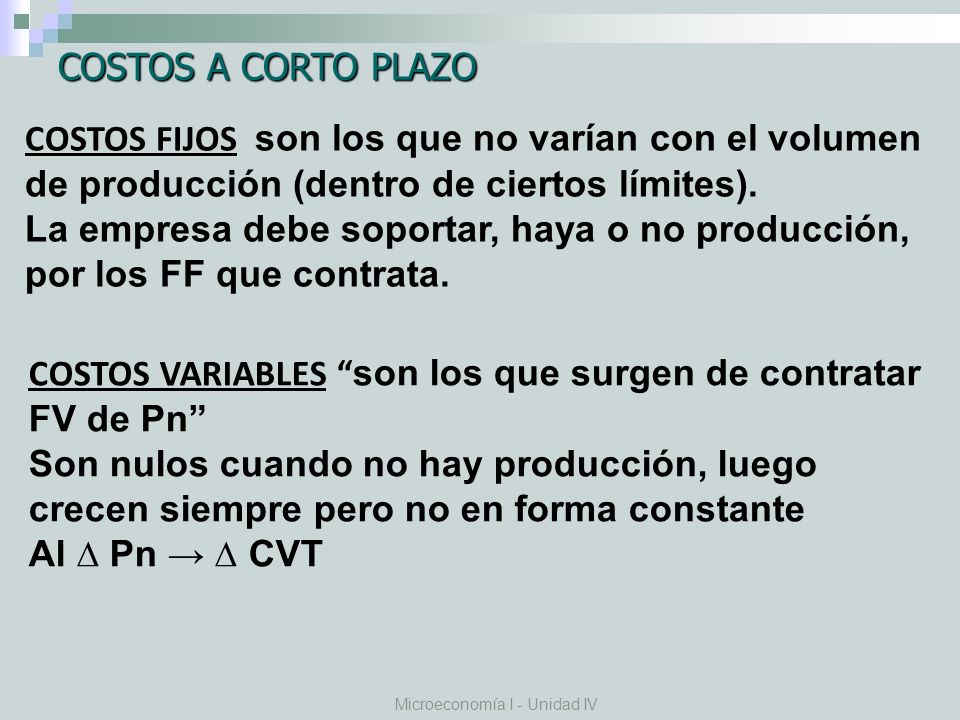 COSTOS A CORTO PLAZO

COSTOS FIJOS son los que no varían con el volumen de producción (dentro de ciertos límites).
La empresa debe soportar, haya o no producción, por los FF que contrata.

COSTOS VARIABLES “son los que surgen de contratar FV de Pn”
Son nulos cuando no hay producción, luego crecen siempre pero no en forma constante
Al $\Delta$ Pn $\rightarrow$ $\Delta$ CVT

Microeconomía I - Unidad IV